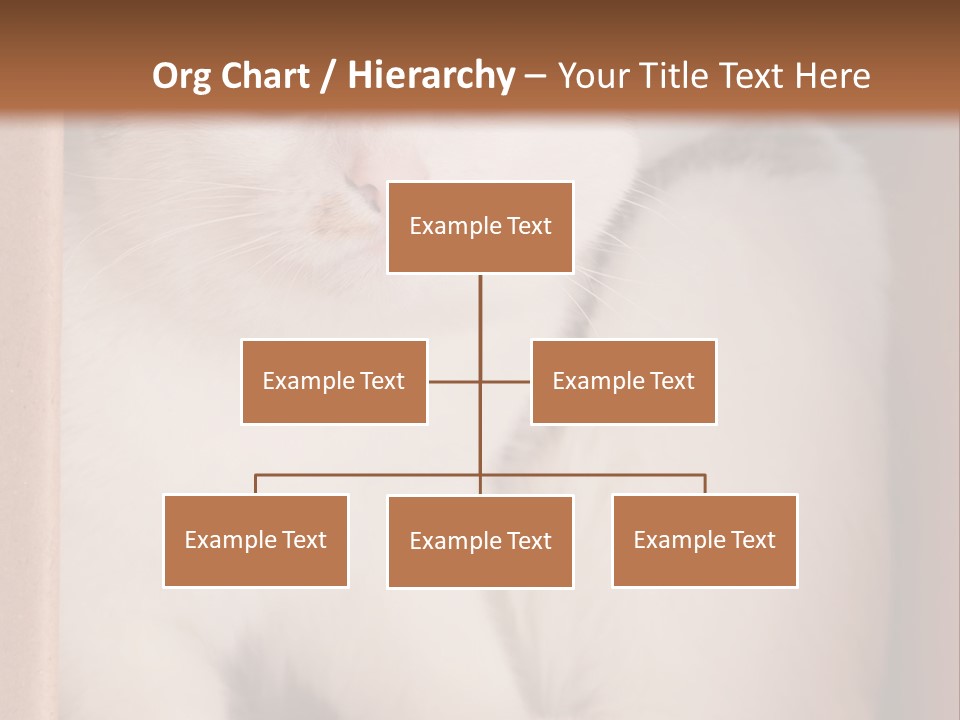 Org Chart / Hierarchy – Your Title Text Here

Example Text

Example Text

Example Text

Example Text

Example Text

Example Text